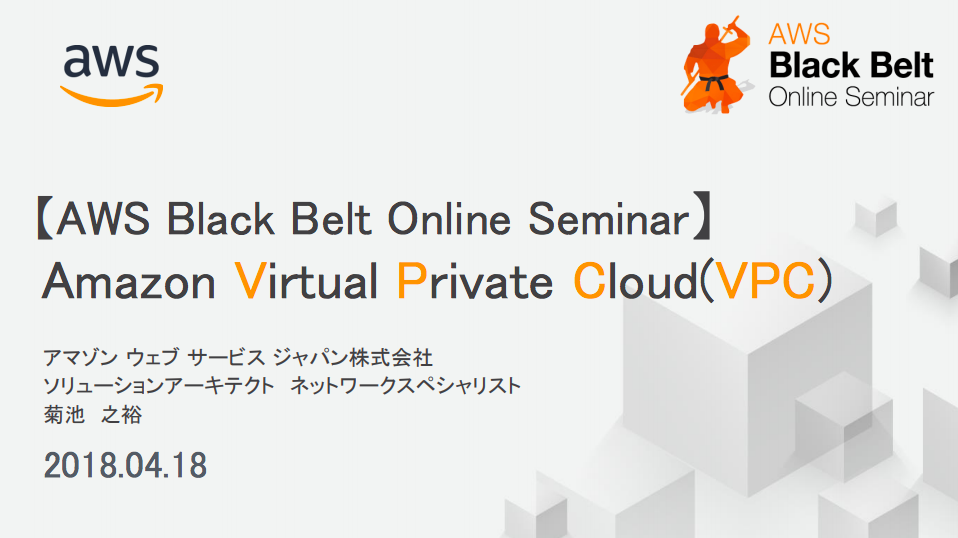 aws

AWS
Black Belt
Online Seminar

【AWS Black Belt Online Seminar】
Amazon Virtual Private Cloud(VPC)

アマゾン ウェブ サービス ジャパン株式会社
ソリューションアーキテクト ネットワークスペシャリスト
菊池 之裕

2018.04.18